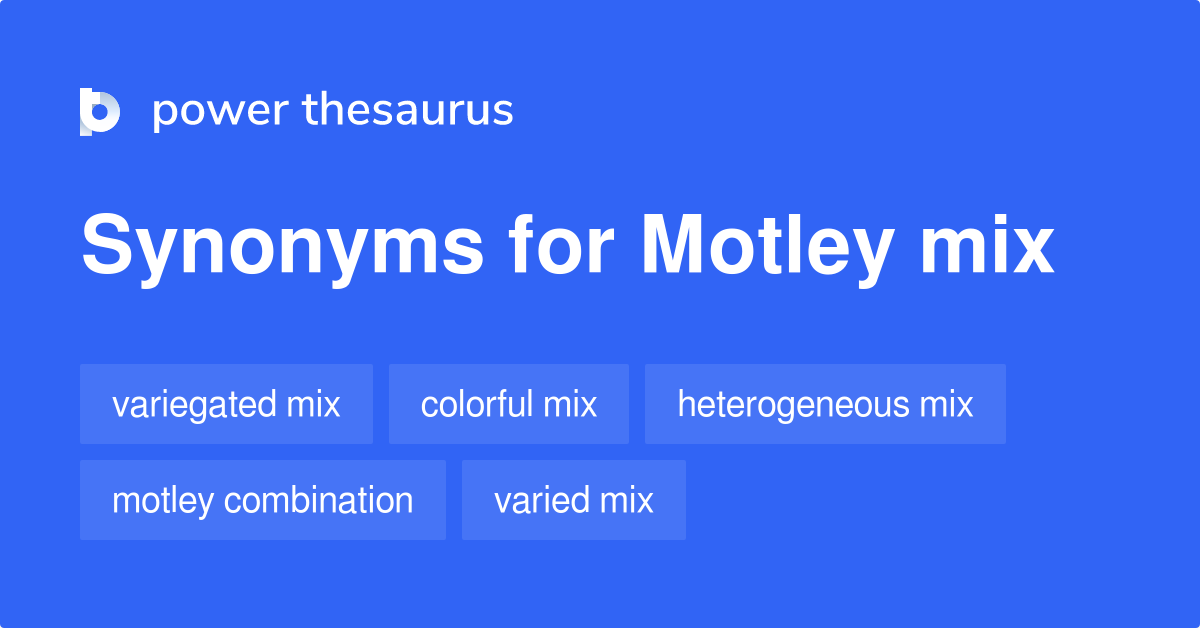 power thesaurus

Synonyms for Motley mix

variegated mix
colorful mix
heterogeneous mix
motley combination
varied mix